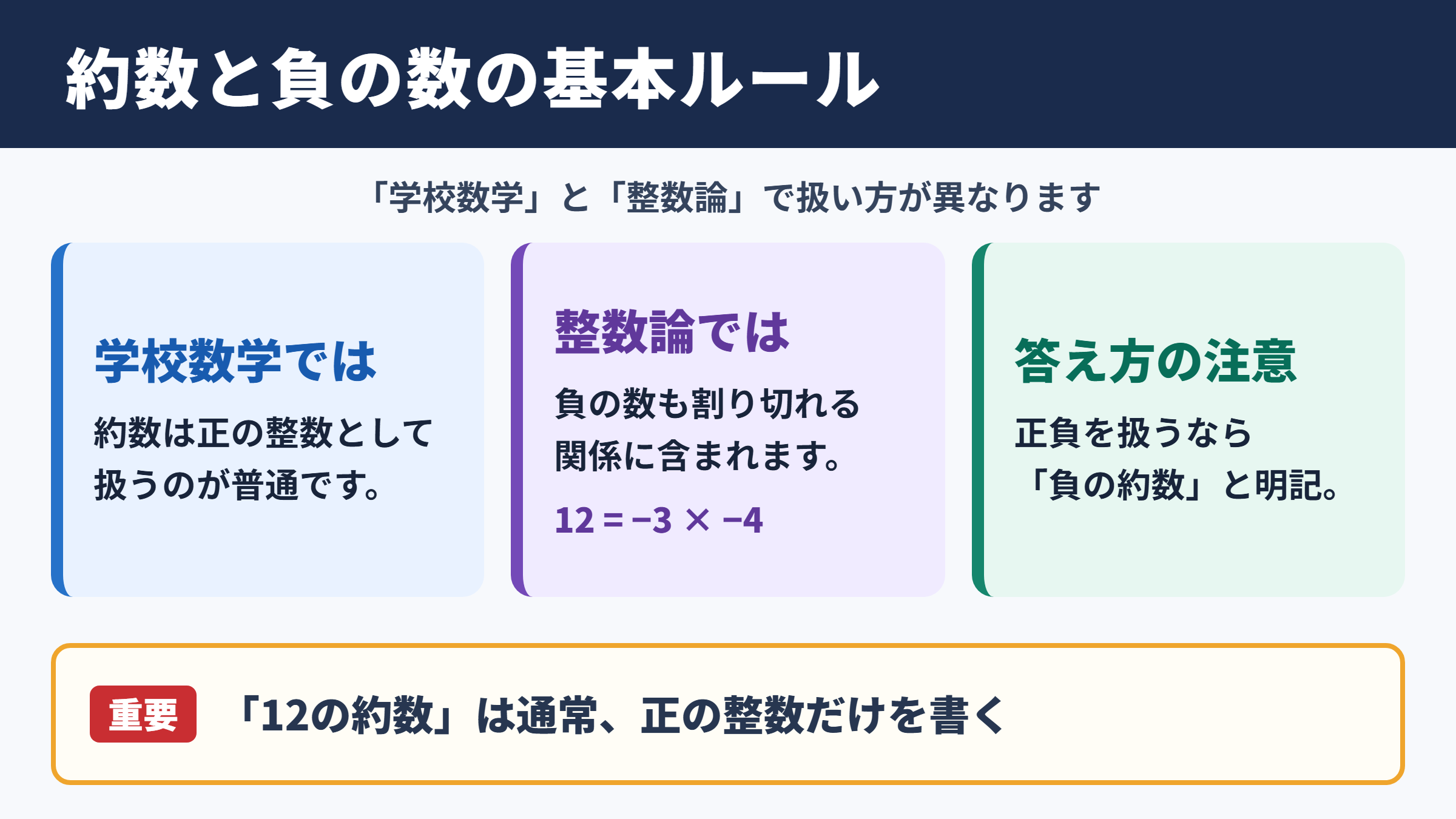 約数と負の数の基本ルール

「学校数学」と「整数論」で扱い方が異なります

学校数学では

約数は正の整数として扱うのが普通です。

整数論では

負の数も割り切れる関係に含まれます。

$12 = -3 \times -4$

答え方の注意

正負を扱うなら「負の約数」と明記。

重要

「12の約数」は通常、正の整数だけを書く